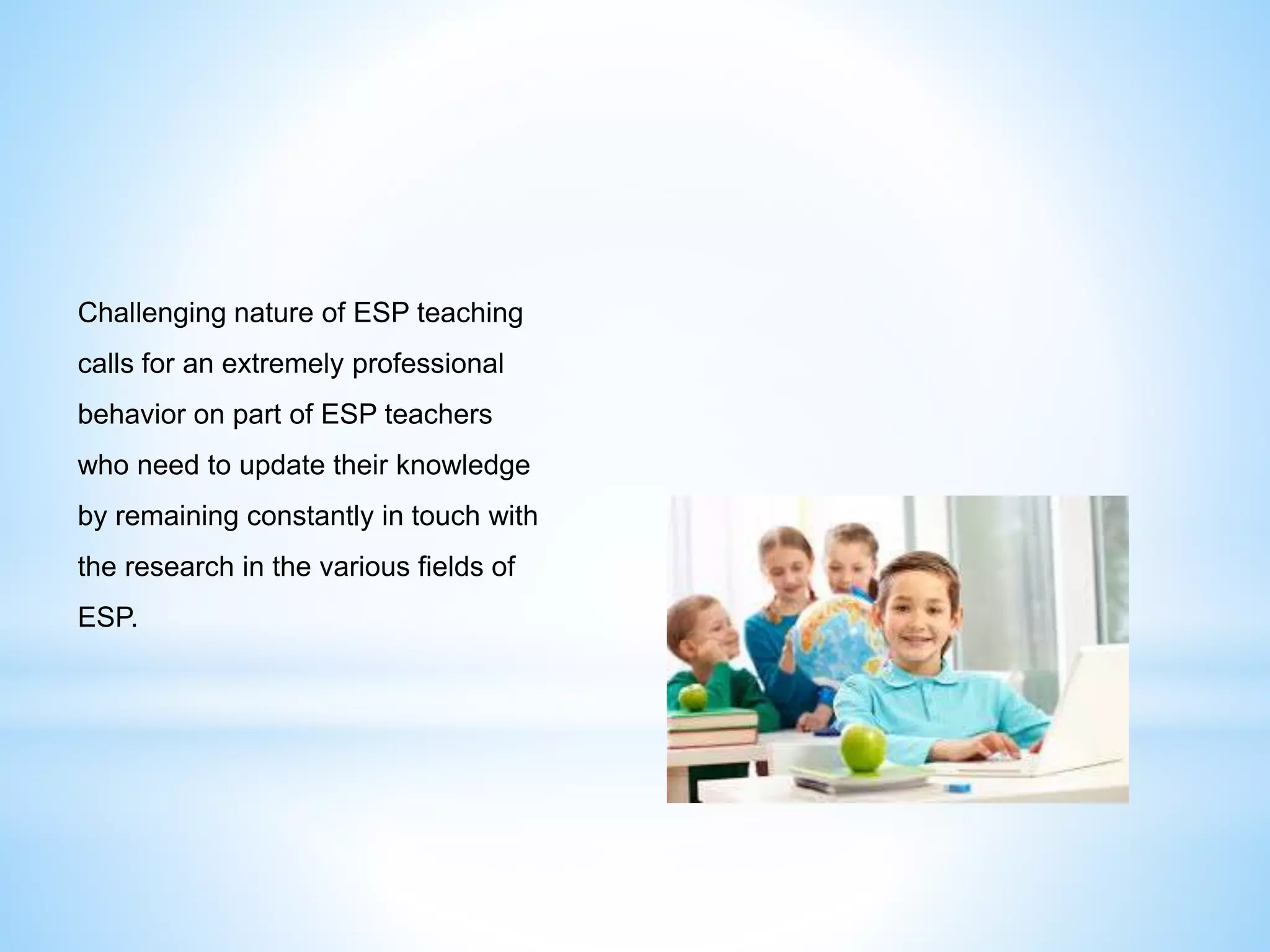 Challenging nature of ESP teaching calls for an extremely professional behavior on part of ESP teachers who need to update their knowledge by remaining constantly in touch with the research in the various fields of ESP.